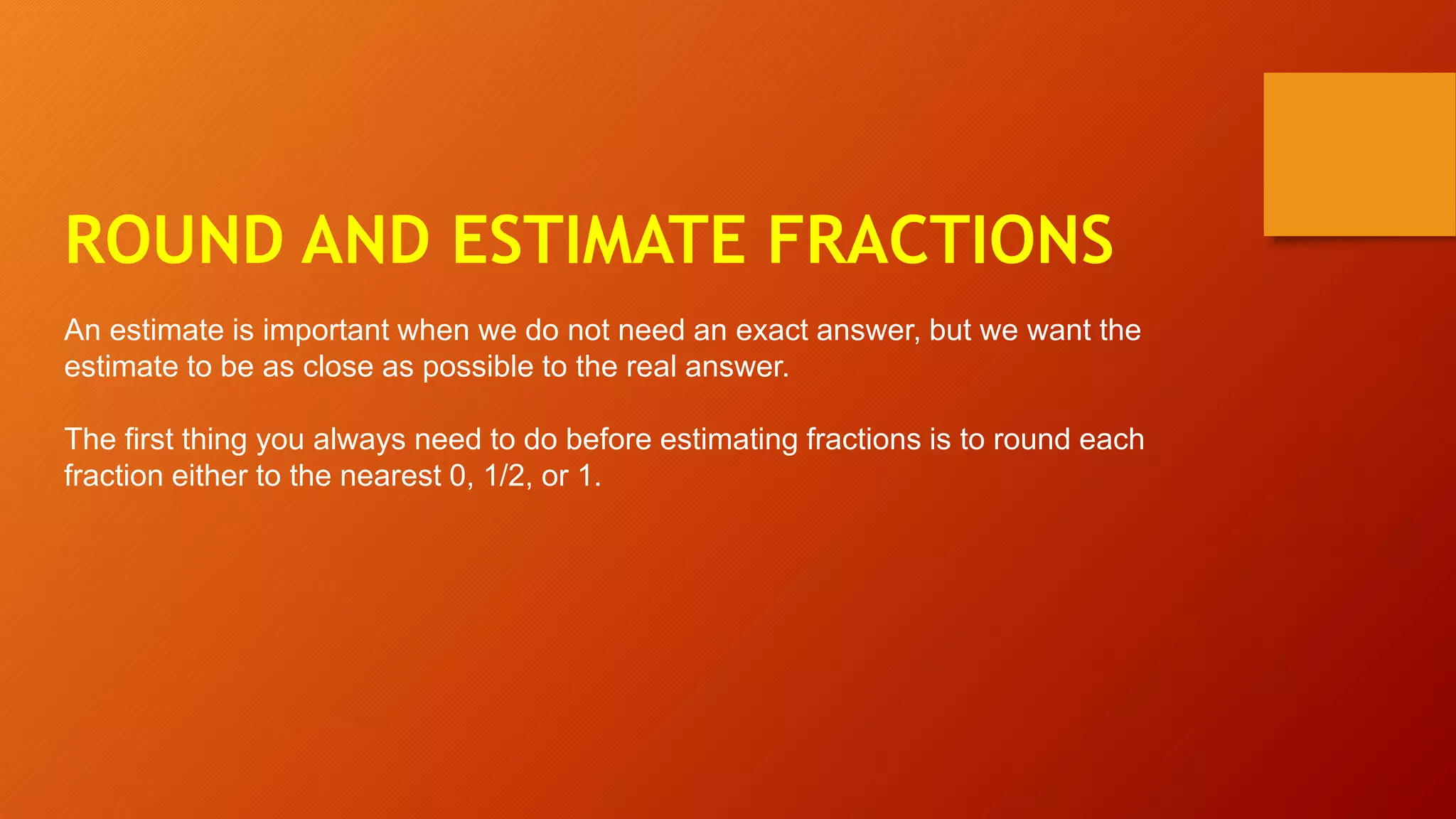 ROUND AND ESTIMATE FRACTIONS

An estimate is important when we do not need an exact answer, but we want the estimate to be as close as possible to the real answer.

The first thing you always need to do before estimating fractions is to round each fraction either to the nearest 0, 1/2, or 1.